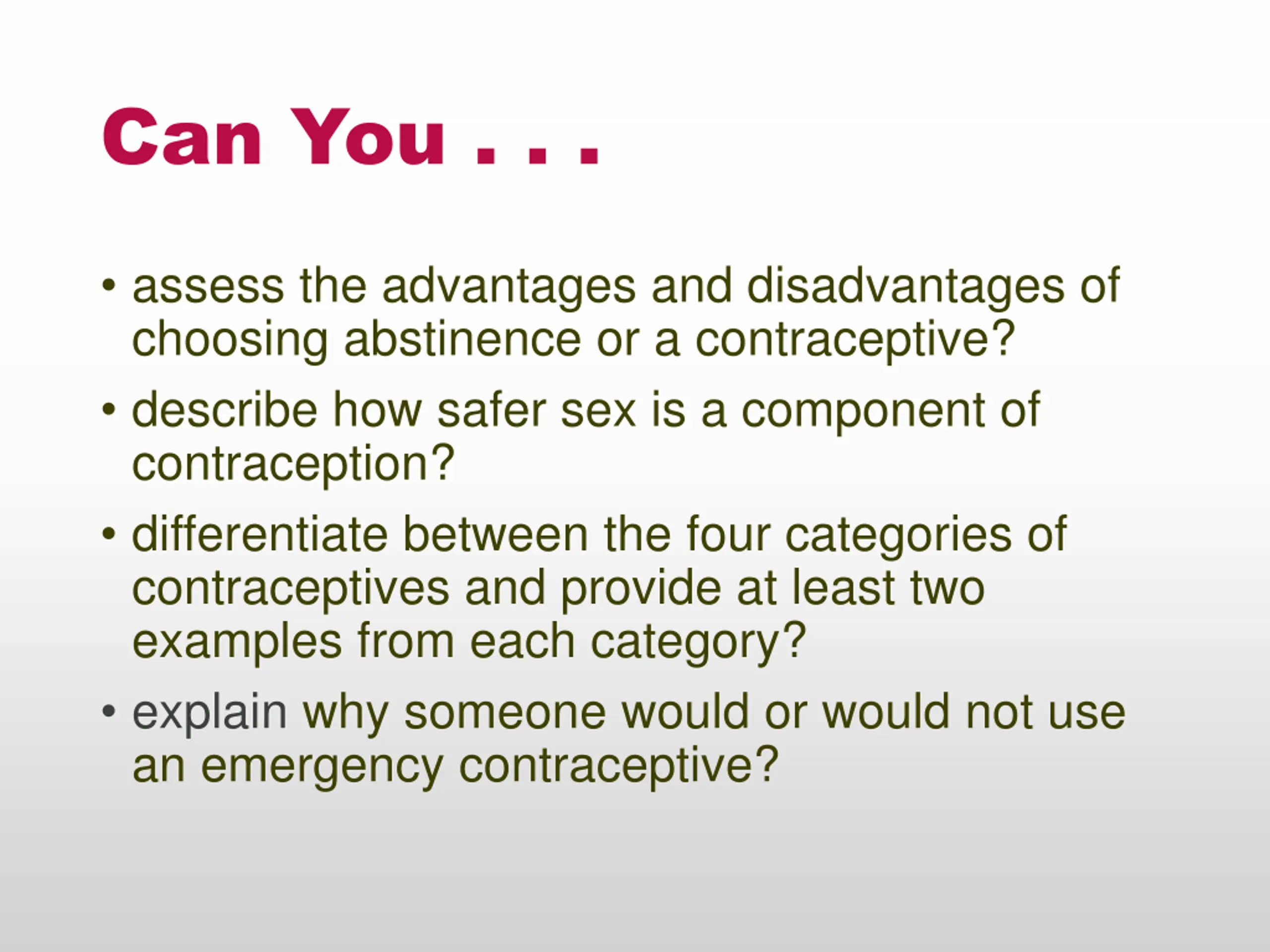 Can You . . .

• assess the advantages and disadvantages of choosing abstinence or a contraceptive?

• describe how safer sex is a component of contraception?

• differentiate between the four categories of contraceptives and provide at least two examples from each category?

• explain why someone would or would not use an emergency contraceptive?